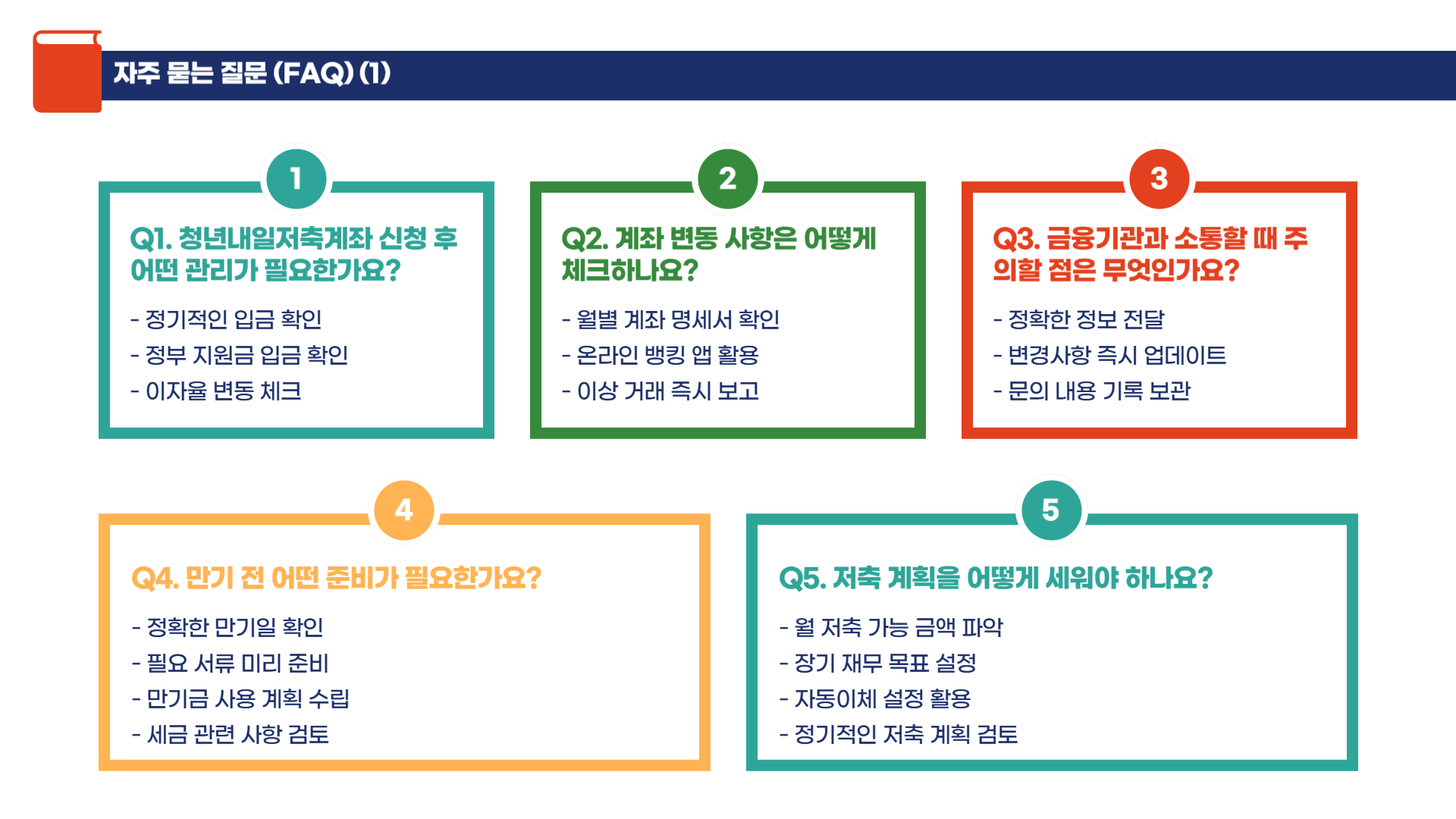 자주 묻는 질문 (FAQ) (1)

1

Q1. 청년내일저축계좌 신청 후 어떤 관리가 필요한가요?

- 정기적인 입금 확인
- 정부 지원금 입금 확인
- 이자율 변동 체크

2

Q2. 계좌 변동 사항은 어떻게 체크하나요?

- 월별 계좌 명세서 확인
- 온라인 뱅킹 앱 활용
- 이상 거래 즉시 보고

3

Q3. 금융기관과 소통할 때 주의할 점은 무엇인가요?

- 정확한 정보 전달
- 변경사항 즉시 업데이트
- 문의 내용 기록 보관

4

Q4. 만기 전 어떤 준비가 필요한가요?

- 정확한 만기일 확인
- 필요 서류 미리 준비
- 만기금 사용 계획 수립
- 세금 관련 사항 검토

5

Q5. 저축 계획을 어떻게 세워야 하나요?

- 월 저축 가능 금액 파악
- 장기 재무 목표 설정
- 자동이체 설정 활용
- 정기적인 저축 계획 검토